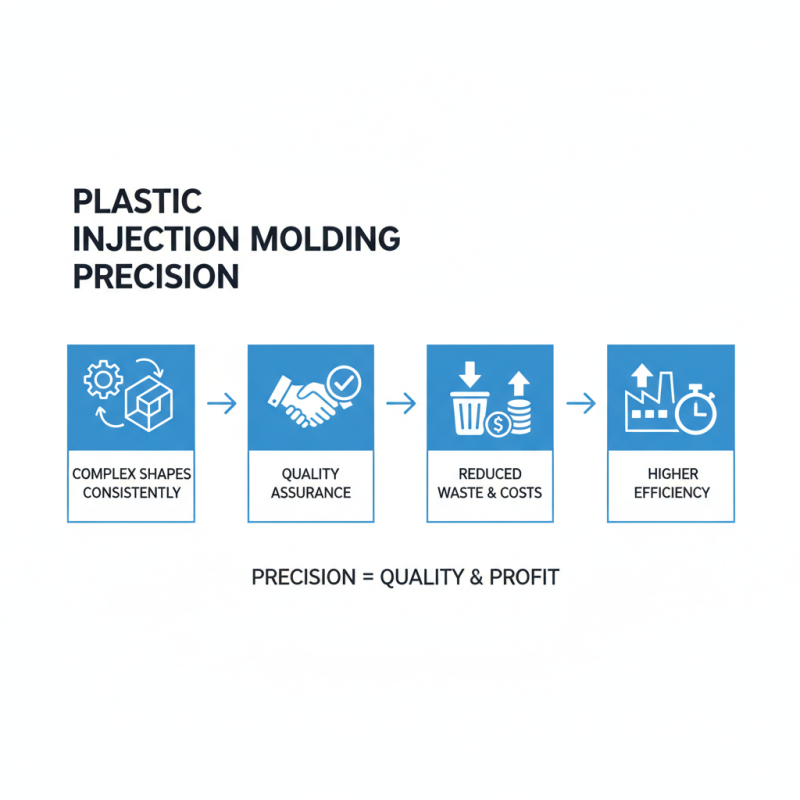 PLASTIC
INJECTION MOLDING
PRECISION

COMPLEX SHAPES CONSISTENTLY

QUALITY ASSURANCE

REDUCED WASTE & COSTS

HIGHER EFFICIENCY

PRECISION = QUALITY & PROFIT